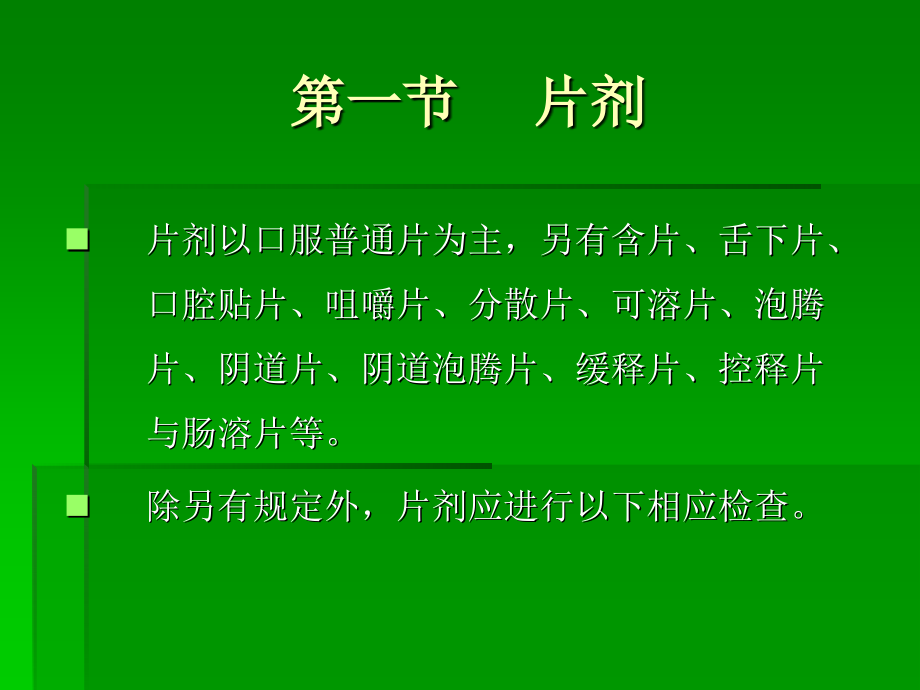 第一节　片剂

■ 片剂以口服普通片为主，另有含片、舌下片、口腔贴片、咀嚼片、分散片、可溶片、泡腾片、阴道片、阴道泡腾片、缓释片、控释片与肠溶片等。

■ 除另有规定外，片剂应进行以下相应检查。